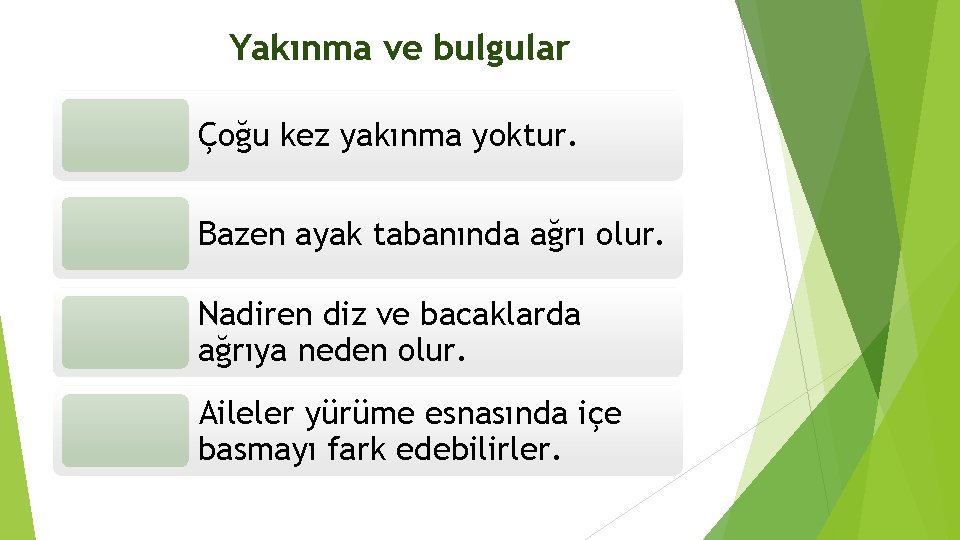 Yakınma ve bulgular

Çoğu kez yakınma yoktur.

Bazen ayak tabanında ağrı olur.

Nadiren diz ve bacaklarda ağrıya neden olur.

Aileler yürüme esnasında içe basmayı fark edebilirler.